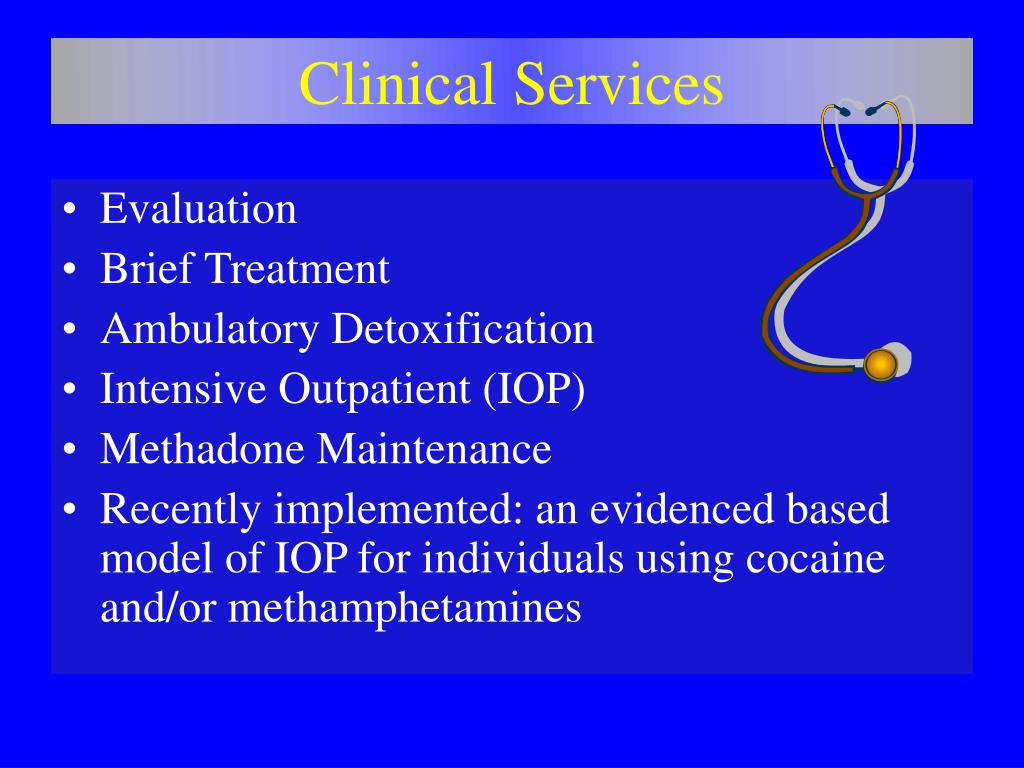 Clinical Services

• Evaluation
• Brief Treatment
• Ambulatory Detoxification
• Intensive Outpatient (IOP)
• Methadone Maintenance
• Recently implemented: an evidenced based model of IOP for individuals using cocaine and/or methamphetamines